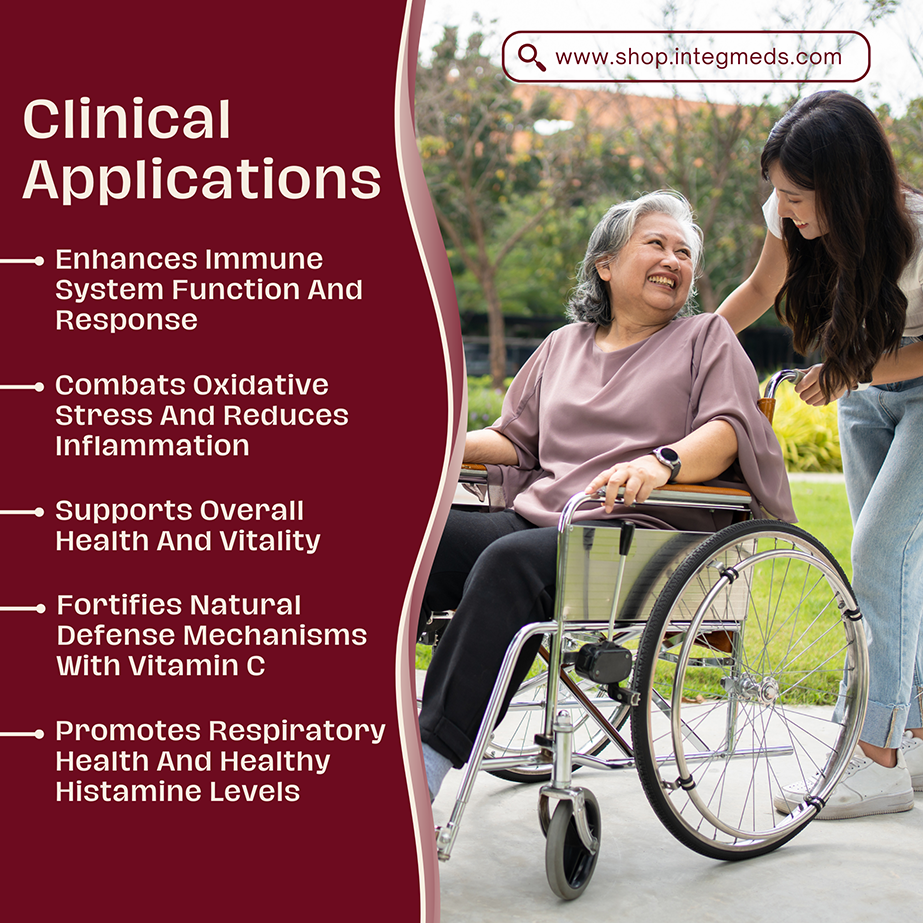 www.shop.integmeds.com

Clinical Applications

Enhances Immune System Function And Response

Combats Oxidative Stress And Reduces Inflammation

Supports Overall Health And Vitality

Fortifies Natural Defense Mechanisms With Vitamin C

Promotes Respiratory Health And Healthy Histamine Levels